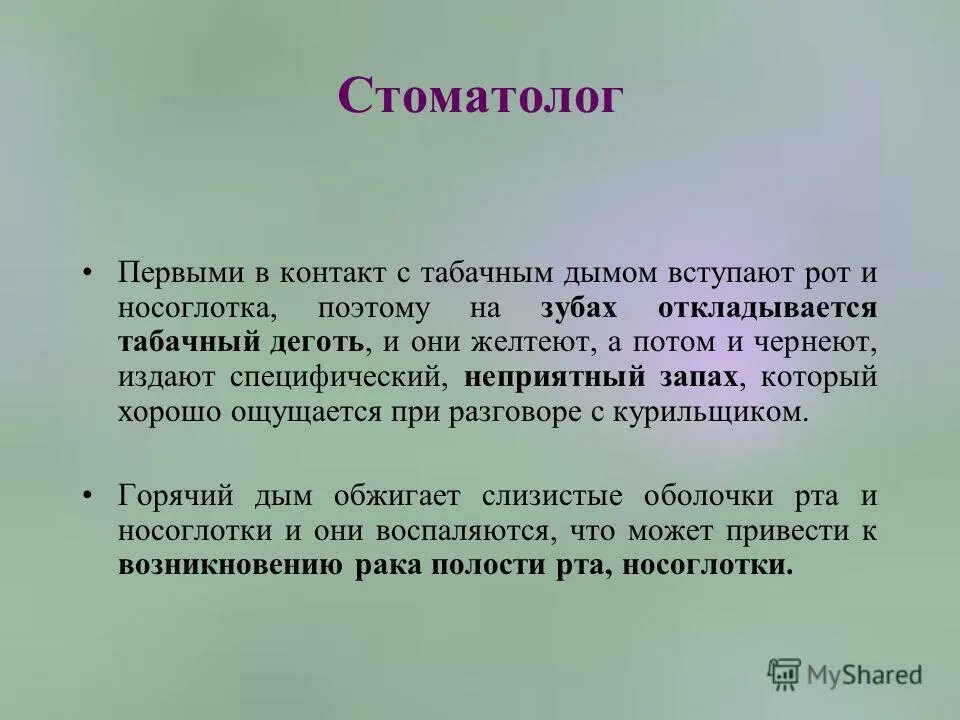 Стоматолог

• Первыми в контакт с табачным дымом вступают рот и носоглотка, поэтому на зубах откладывается табачный деготь, и они желтеют, а потом и чернеют, издают специфический, неприятный запах, который хорошо ощущается при разговоре с курильщиком.

• Горячий дым обжигает слизистые оболочки рта и носоглотки и они воспаляются, что может привести к возникновению рака полости рта, носоглотки.

MyShared